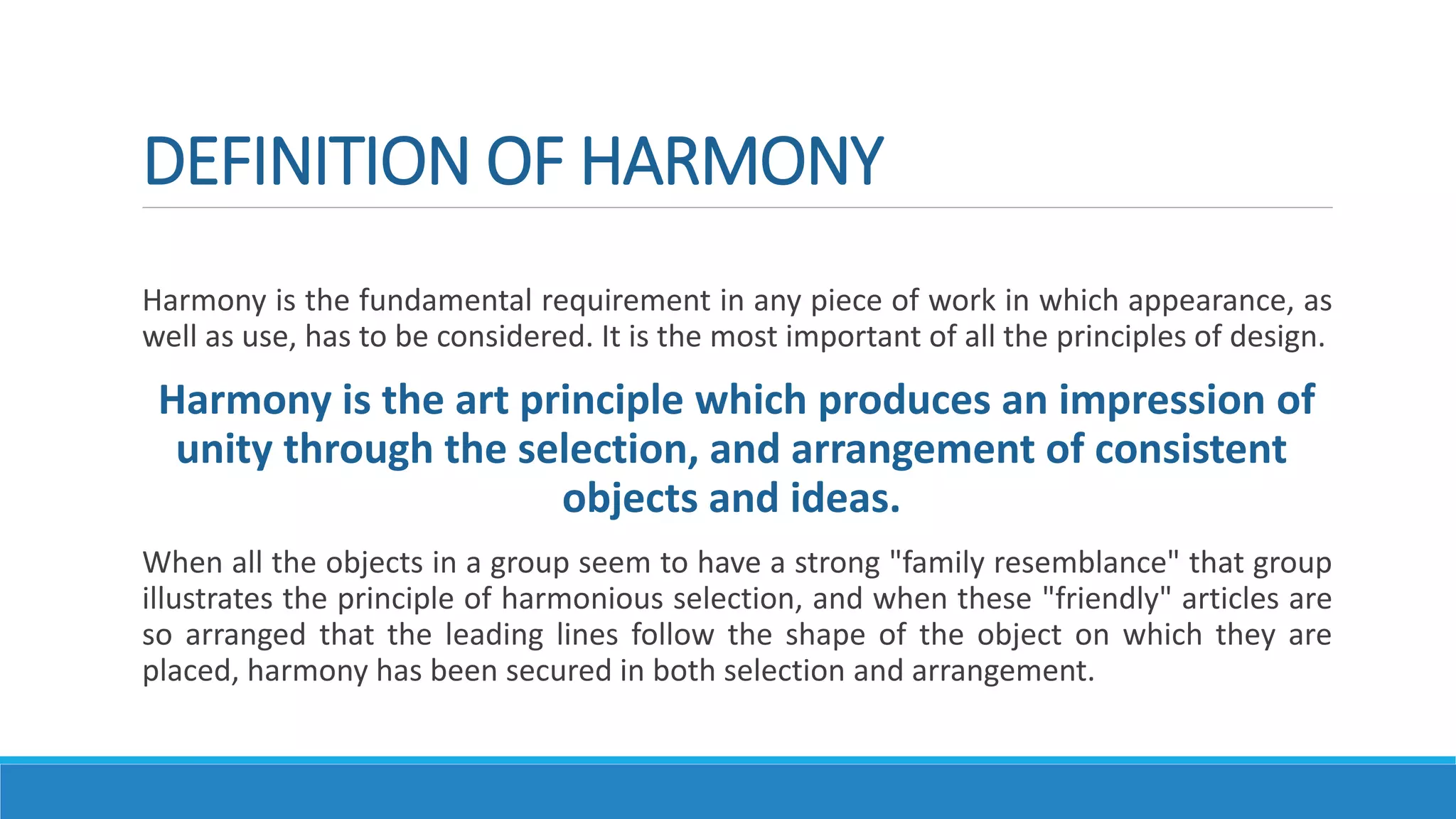 DEFINITION OF HARMONY

Harmony is the fundamental requirement in any piece of work in which appearance, as well as use, has to be considered. It is the most important of all the principles of design.

Harmony is the art principle which produces an impression of unity through the selection, and arrangement of consistent objects and ideas.

When all the objects in a group seem to have a strong "family resemblance" that group illustrates the principle of harmonious selection, and when these "friendly" articles are so arranged that the leading lines follow the shape of the object on which they are placed, harmony has been secured in both selection and arrangement.